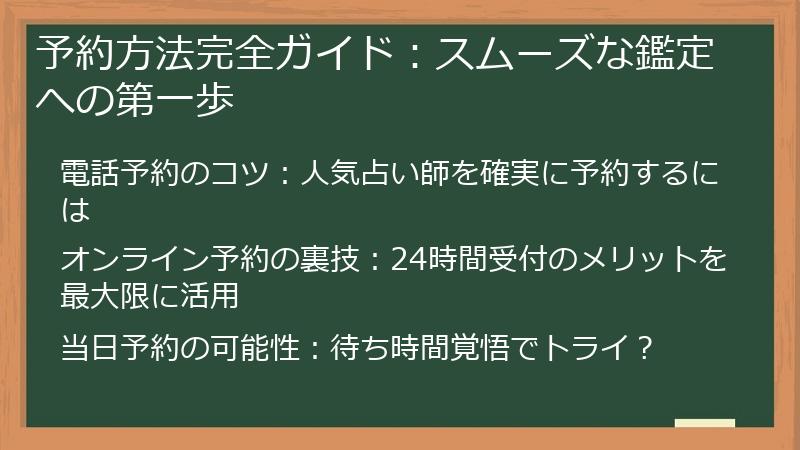 予約方法完全ガイド：スムーズな鑑定への第一歩

電話予約のコツ：人気占い師を確実に予約するには

オンライン予約の裏技：24時間受付のメリットを最大限に活用

当日予約の可能性：待ち時間覚悟でトライ？